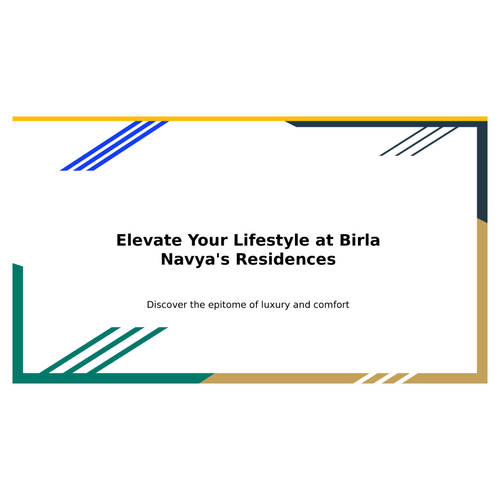 Elevate Your Lifestyle at Birla Navya's Residences

Discover the epitome of luxury and comfort